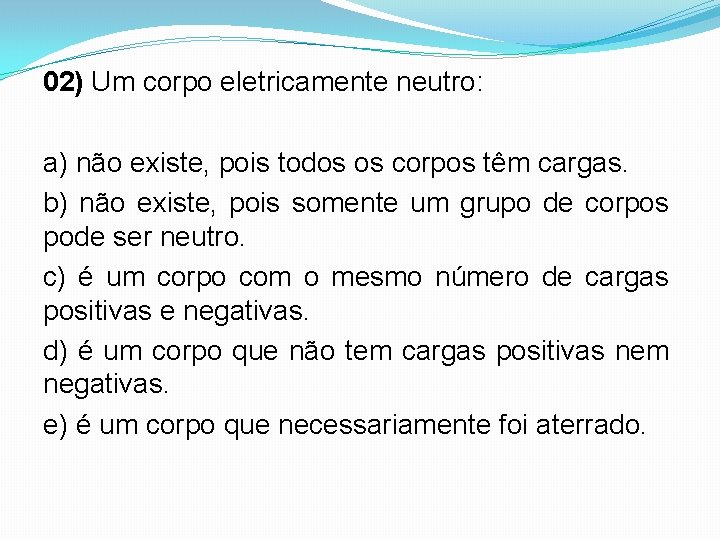 02) Um corpo eletricamente neutro:

a) não existe, pois todos os corpos têm cargas.

b) não existe, pois somente um grupo de corpos pode ser neutro.

c) é um corpo com o mesmo número de cargas positivas e negativas.

d) é um corpo que não tem cargas positivas nem negativas.

e) é um corpo que necessariamente foi aterrado.